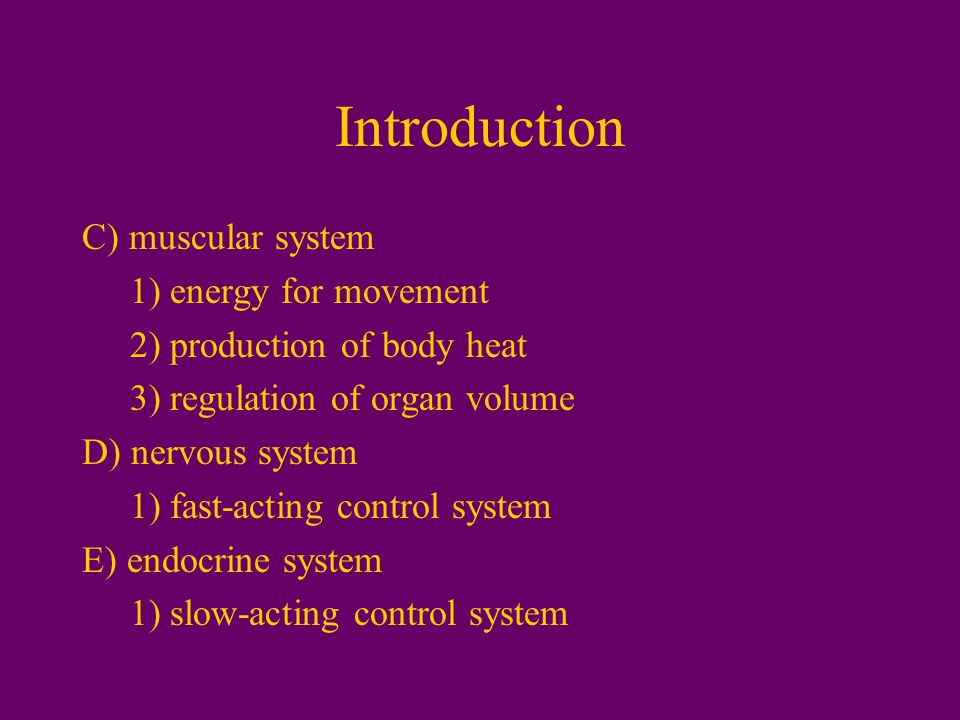 Introduction

C) muscular system
1) energy for movement
2) production of body heat
3) regulation of organ volume
D) nervous system
1) fast-acting control system
E) endocrine system
1) slow-acting control system